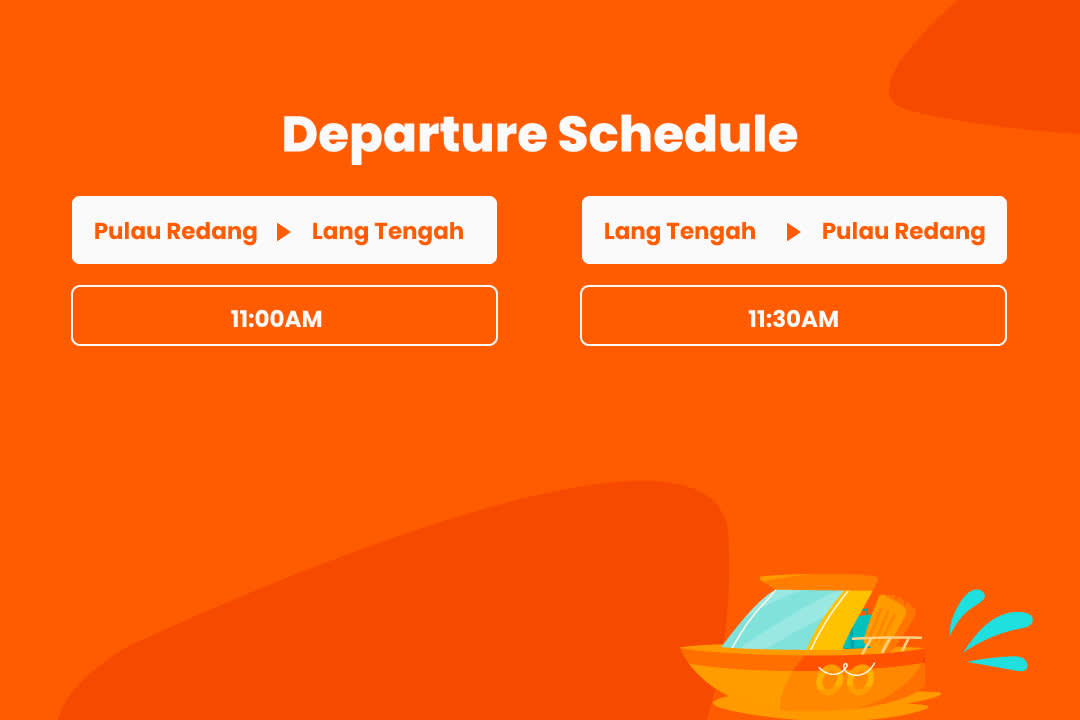 Departure Schedule

Pulau Redang ▶ Lang Tengah

11:00AM

Lang Tengah ▶ Pulau Redang

11:30AM